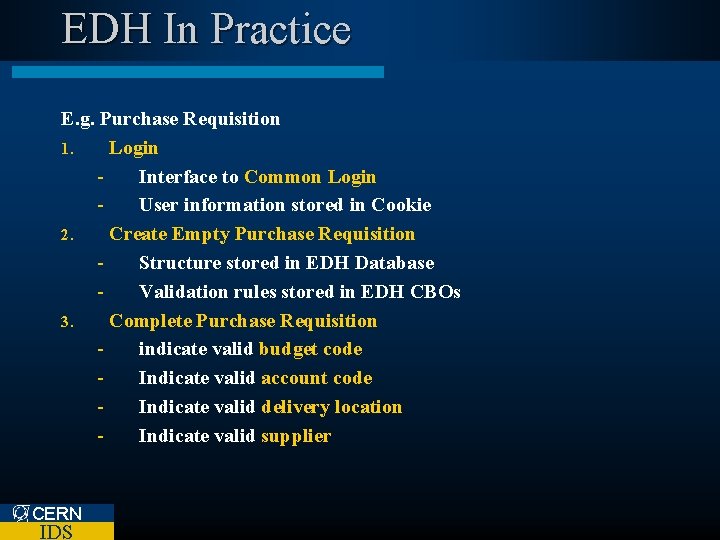 EDH In Practice

E.g. Purchase Requisition

1. Login
- Interface to Common Login
- User information stored in Cookie

2. Create Empty Purchase Requisition
- Structure stored in EDH Database
- Validation rules stored in EDH CBOs

3. Complete Purchase Requisition
- indicate valid budget code
- Indicate valid account code
- Indicate valid delivery location
- Indicate valid supplier

CERN
IDS